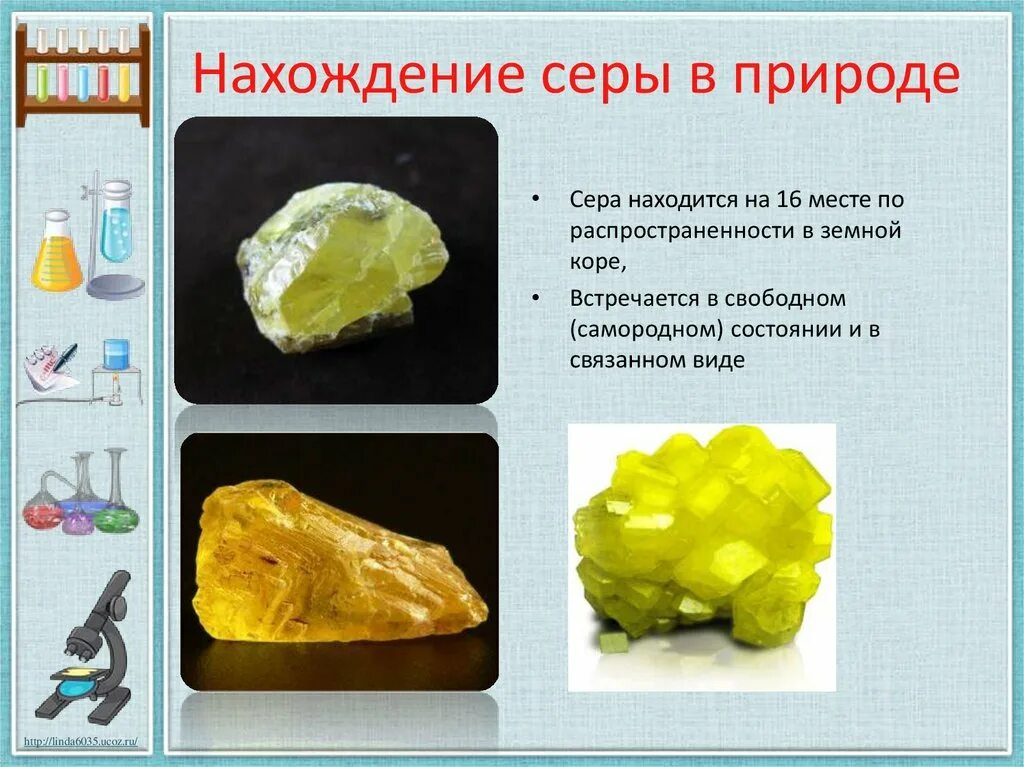 Нахождение серы в природе

• Сера находится на 16 месте по распространенности в земной коре,

• Встречается в свободном (самородном) состоянии и в связанном виде

http://linda6035.ucoz.ru/